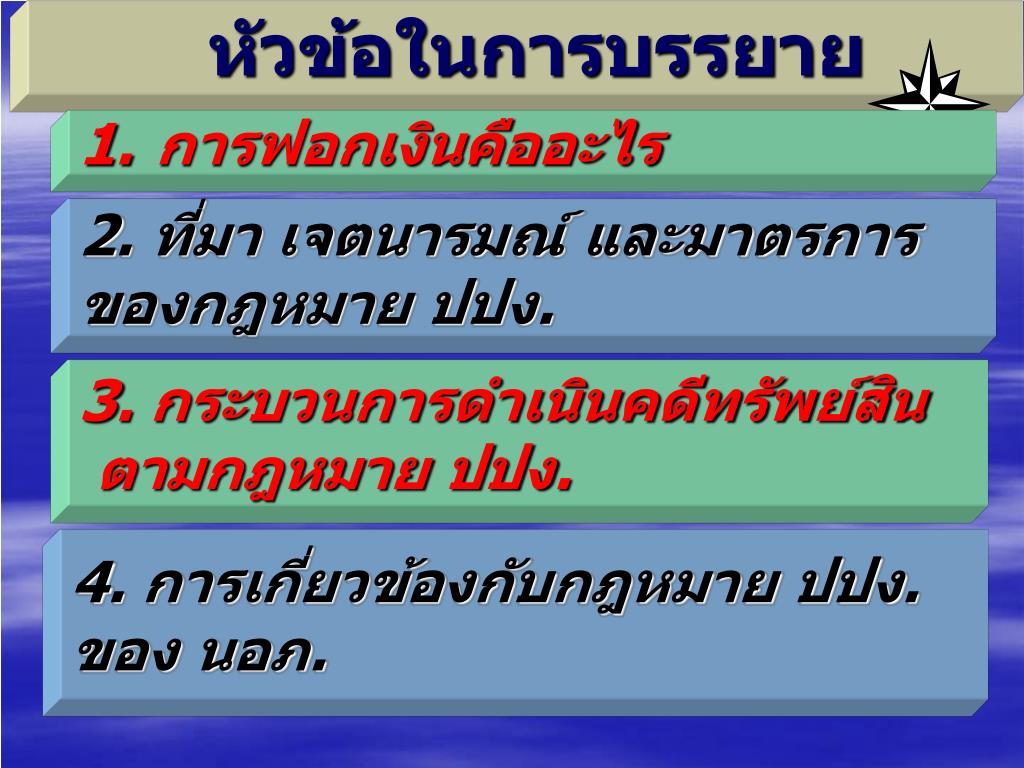 หัวข้อในการบรรยาย

1. การฟอกเงินคืออะไร

2. ที่มา เจตนารมณ์ และมาตรการของกฎหมาย ปปง.

3. กระบวนการดำเนินคดีทรัพย์สิน ตามกฎหมาย ปปง.

4. การเกี่ยวข้องกับกฎหมาย ปปง. ของ นอภ.